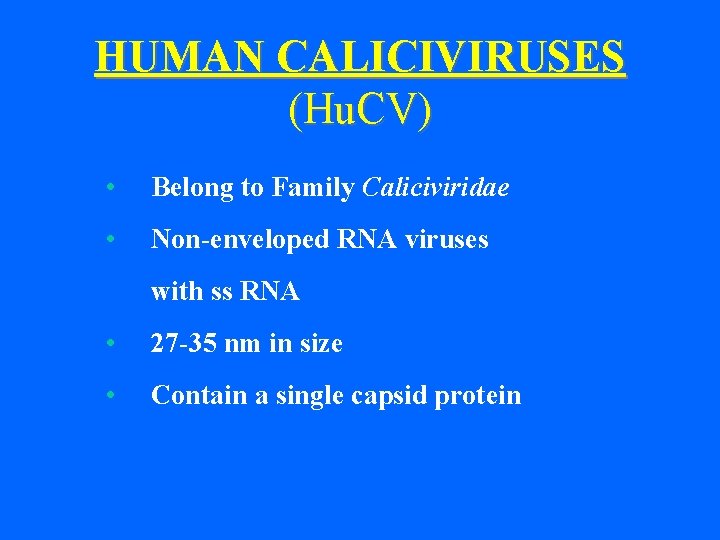 HUMAN CALICIVIRUSES
(HuCV)

• Belong to Family Caliciviridae

• Non-enveloped RNA viruses with ss RNA

• 27-35 nm in size

• Contain a single capsid protein